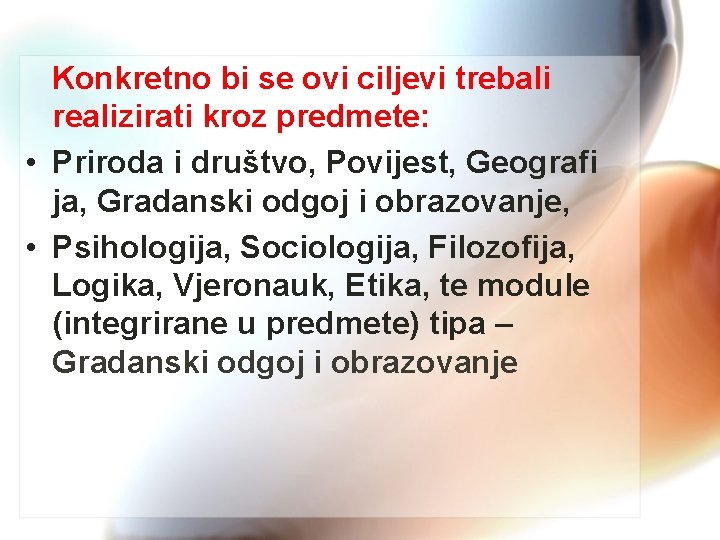 Konkretno bi se ovi ciljevi trebali realizirati kroz predmete:

• Priroda i društvo, Povijest, Geografi ja, Gradanski odgoj i obrazovanje,

• Psihologija, Sociologija, Filozofija, Logika, Vjeronauk, Etika, te module (integrirane u predmete) tipa – Gradanski odgoj i obrazovanje